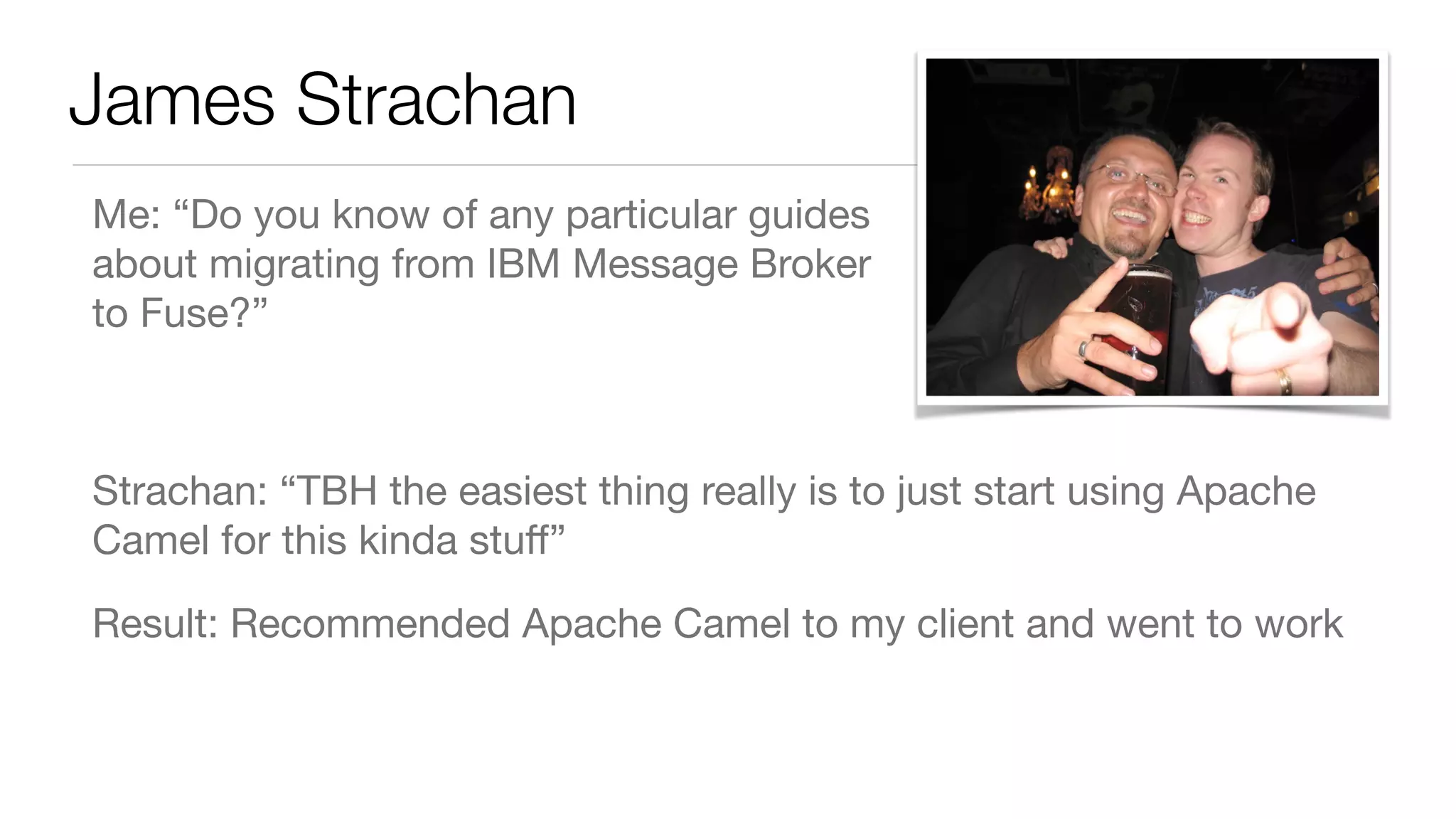 James Strachan

Me: “Do you know of any particular guides about migrating from IBM Message Broker to Fuse?”

Strachan: “TBH the easiest thing really is to just start using Apache Camel for this kinda stuff”

Result: Recommended Apache Camel to my client and went to work